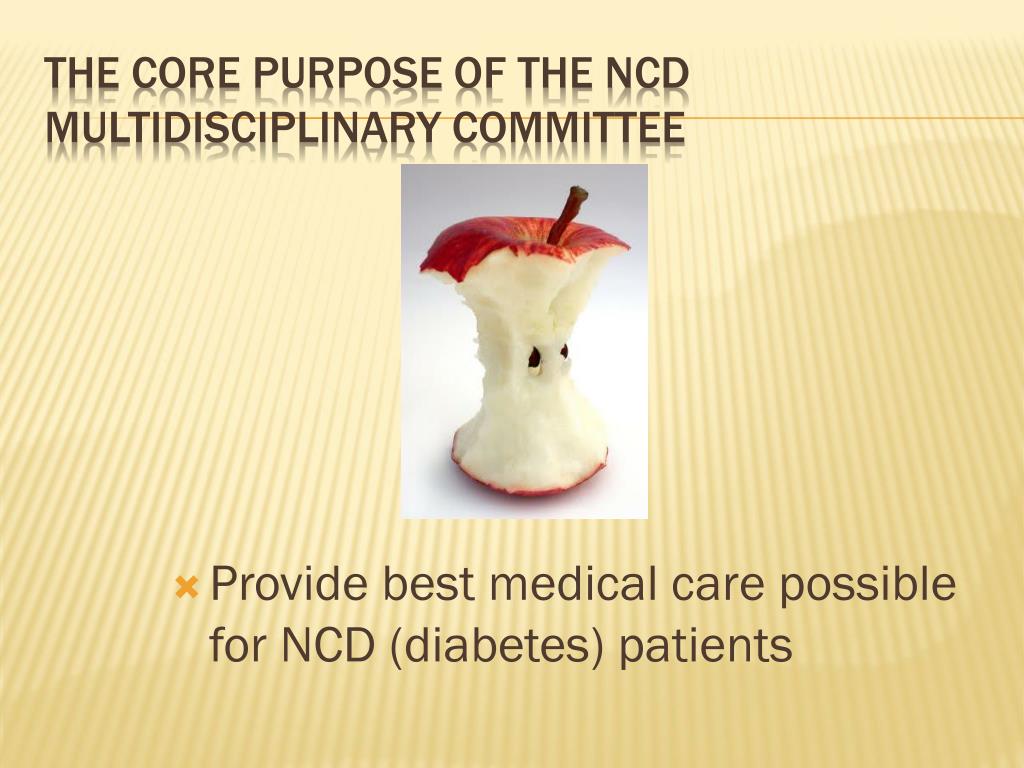 THE CORE PURPOSE OF THE NCD MULTIDISCIPLINARY COMMITTEE

Provide best medical care possible for NCD (diabetes) patients